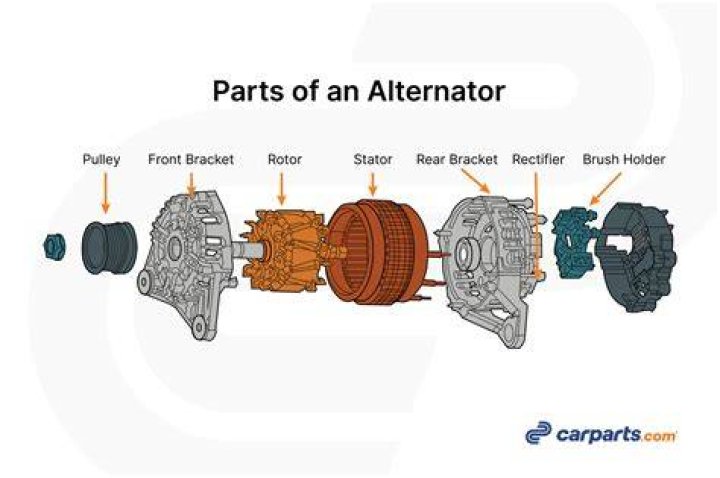 Parts of an Alternator

Pulley

Front Bracket

Rotor

Stator

Rear Bracket

Rectifier

Brush Holder

carparts.com